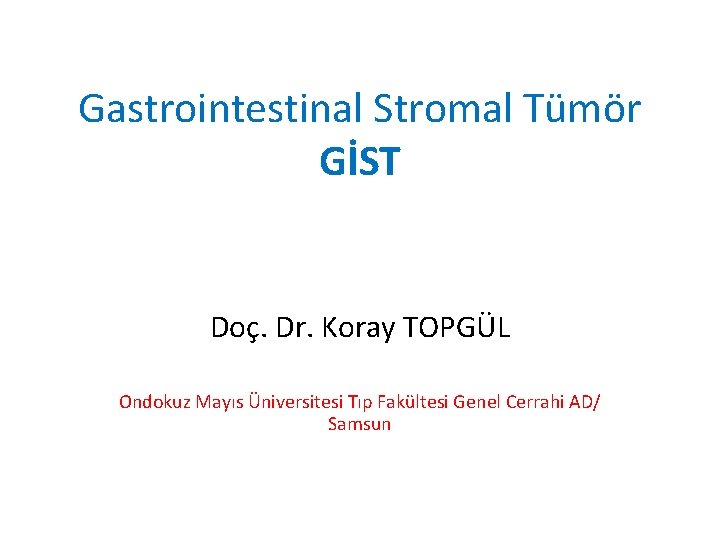 Gastrointestinal Stromal Tümör
GİST

Doç. Dr. Koray TOPGÜL

Ondokuz Mayıs Üniversitesi Tıp Fakültesi Genel Cerrahi AD/ Samsun